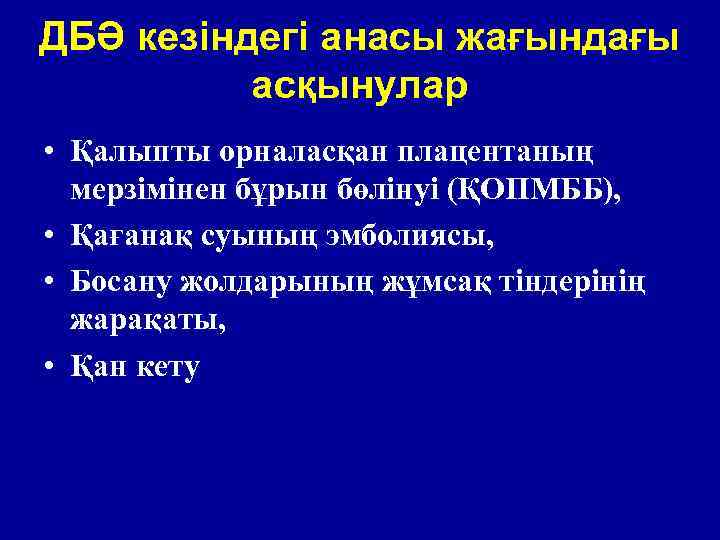 ДБӘ кезіндегі анасы жағындағы асқынулар

• Қалыпты орналасқан плацентаның мерзімінен бұрын бөлінуі (ҚОПМББ),
• Қағанақ суының эмболиясы,
• Босану жолдарының жұмсақ тіндерінің жарақаты,
• Қан кету